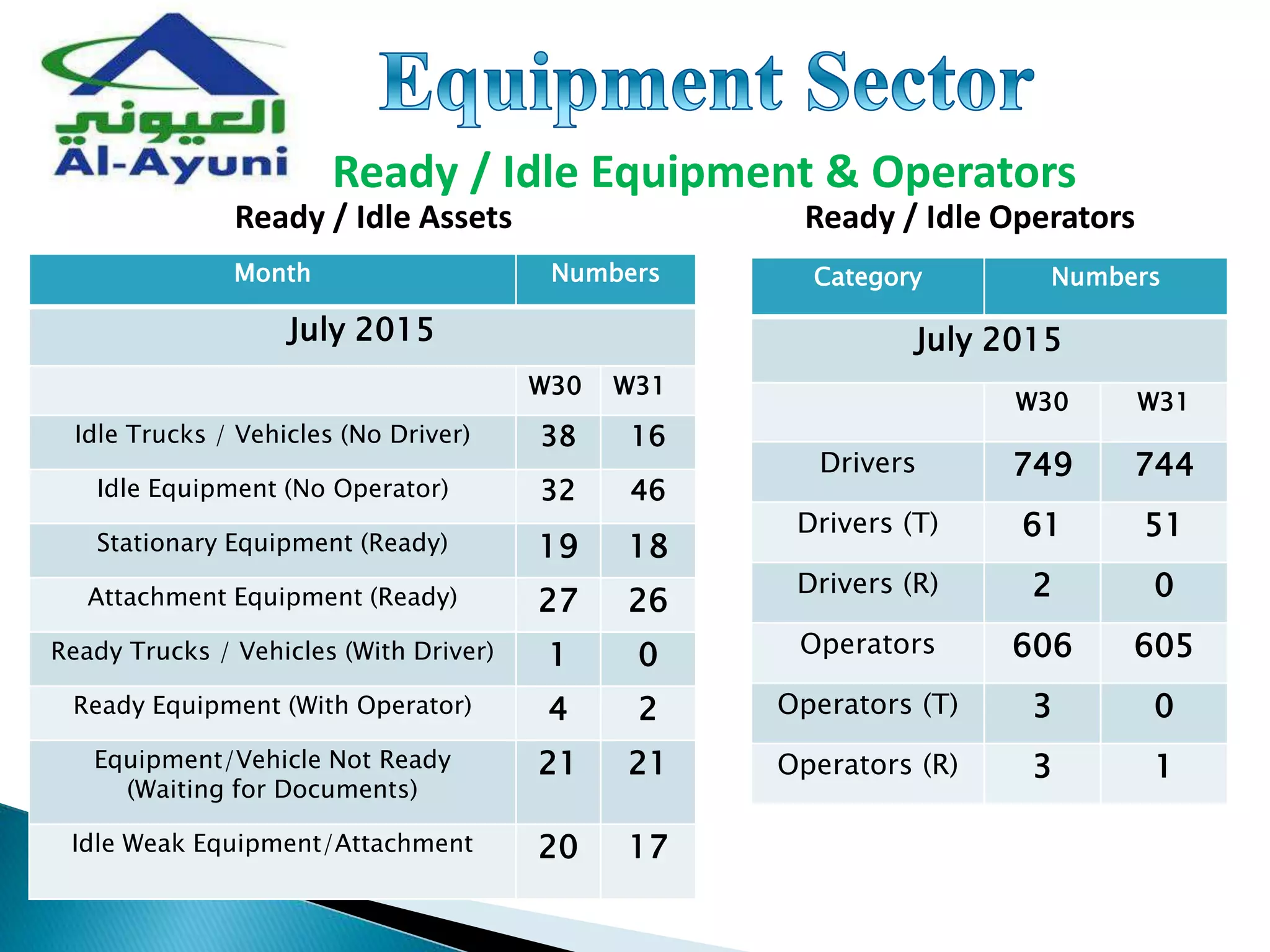 العيوني
Al-Ayuni

Equipment Sector

Ready / Idle Equipment & Operators

Ready / Idle Assets

| Month | Numbers | |
|---|---|---|
| July 2015 | | |
| | W30 | W31 |
| Idle Trucks / Vehicles (No Driver) | 38 | 16 |
| Idle Equipment (No Operator) | 32 | 46 |
| Stationary Equipment (Ready) | 19 | 18 |
| Attachment Equipment (Ready) | 27 | 26 |
| Ready Trucks / Vehicles (With Driver) | 1 | 0 |
| Ready Equipment (With Operator) | 4 | 2 |
| Equipment/Vehicle Not Ready (Waiting for Documents) | 21 | 21 |
| Idle Weak Equipment/Attachment | 20 | 17 |

Ready / Idle Operators

| Category | Numbers | |
|---|---|---|
| July 2015 | | |
| | W30 | W31 |
| Drivers | 749 | 744 |
| Drivers (T) | 61 | 51 |
| Drivers (R) | 2 | 0 |
| Operators | 606 | 605 |
| Operators (T) | 3 | 0 |
| Operators (R) | 3 | 1 |